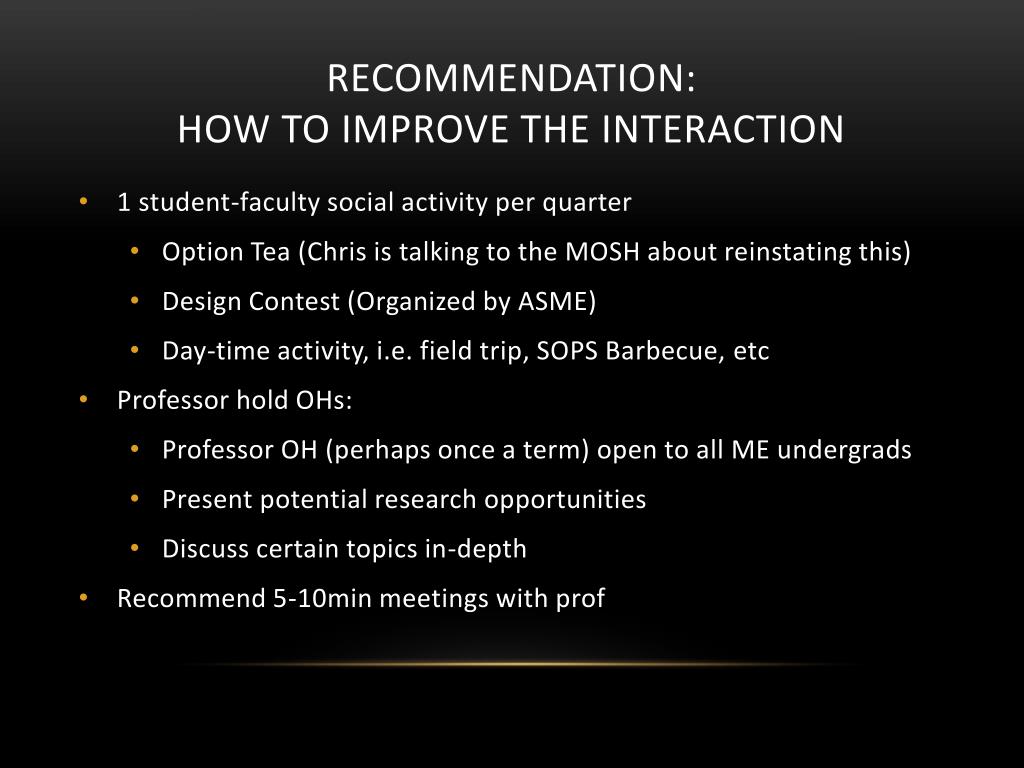 RECOMMENDATION:
HOW TO IMPROVE THE INTERACTION

• 1 student-faculty social activity per quarter
  • Option Tea (Chris is talking to the MOSH about reinstating this)
  • Design Contest (Organized by ASME)
  • Day-time activity, i.e. field trip, SOPS Barbecue, etc
• Professor hold OHs:
  • Professor OH (perhaps once a term) open to all ME undergrads
  • Present potential research opportunities
  • Discuss certain topics in-depth
• Recommend 5-10min meetings with prof